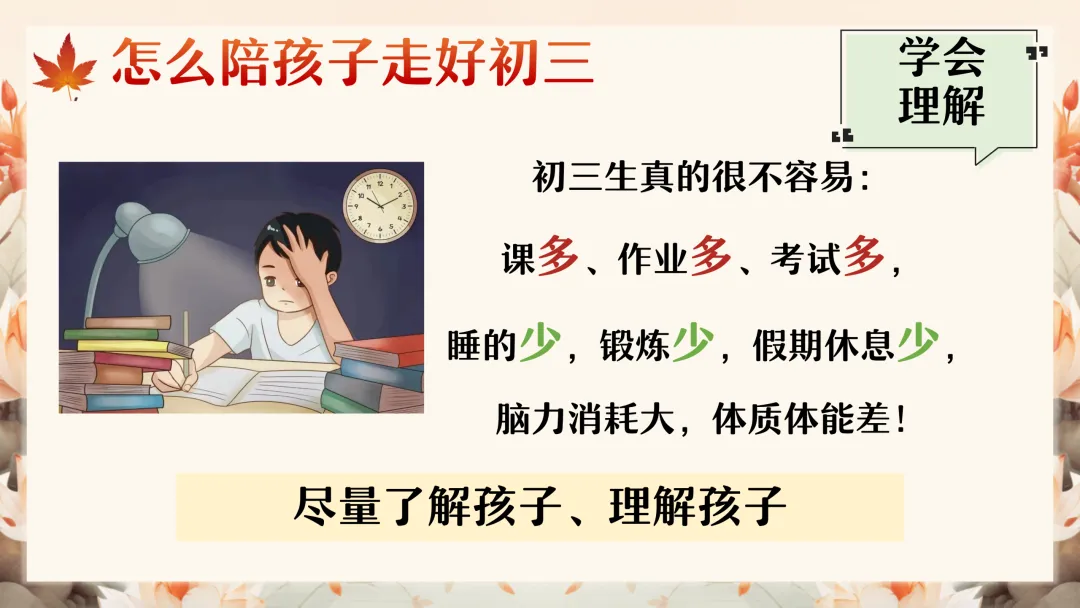 怎么陪孩子走好初三

学会理解

初三生真的很不容易：

课多、作业多、考试多，

睡的少，锻炼少，假期休息少，

脑力消耗大，体质体能差！

尽量了解孩子、理解孩子